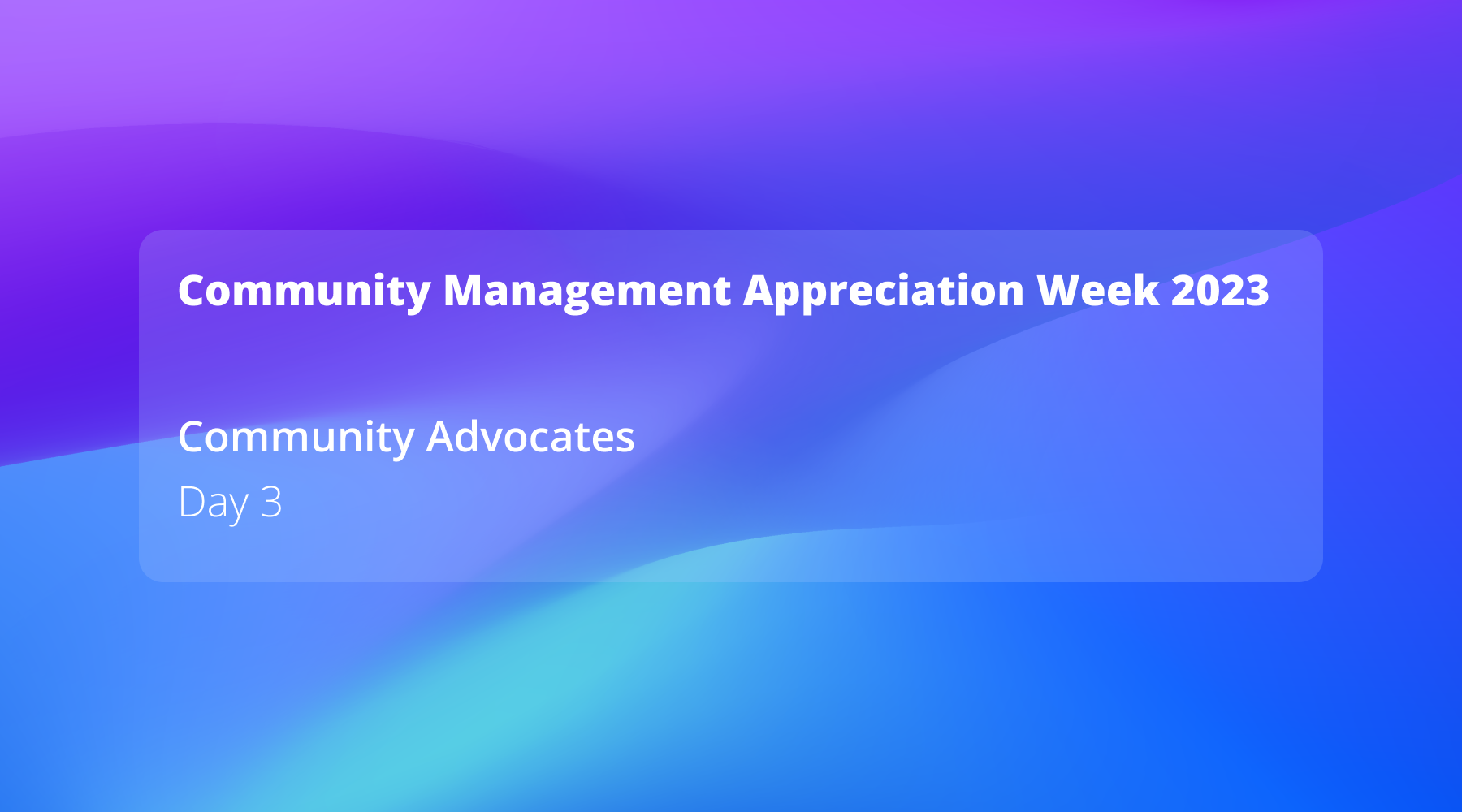 Community Management Appreciation Week 2023

Community Advocates
Day 3